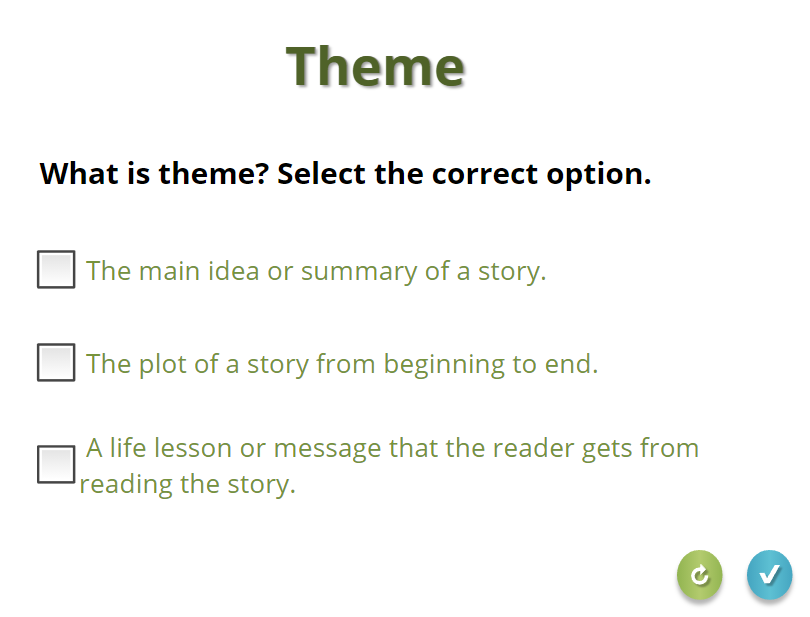 Theme

What is theme? Select the correct option.

The main idea or summary of a story.

The plot of a story from beginning to end.

A life lesson or message that the reader gets from reading the story.